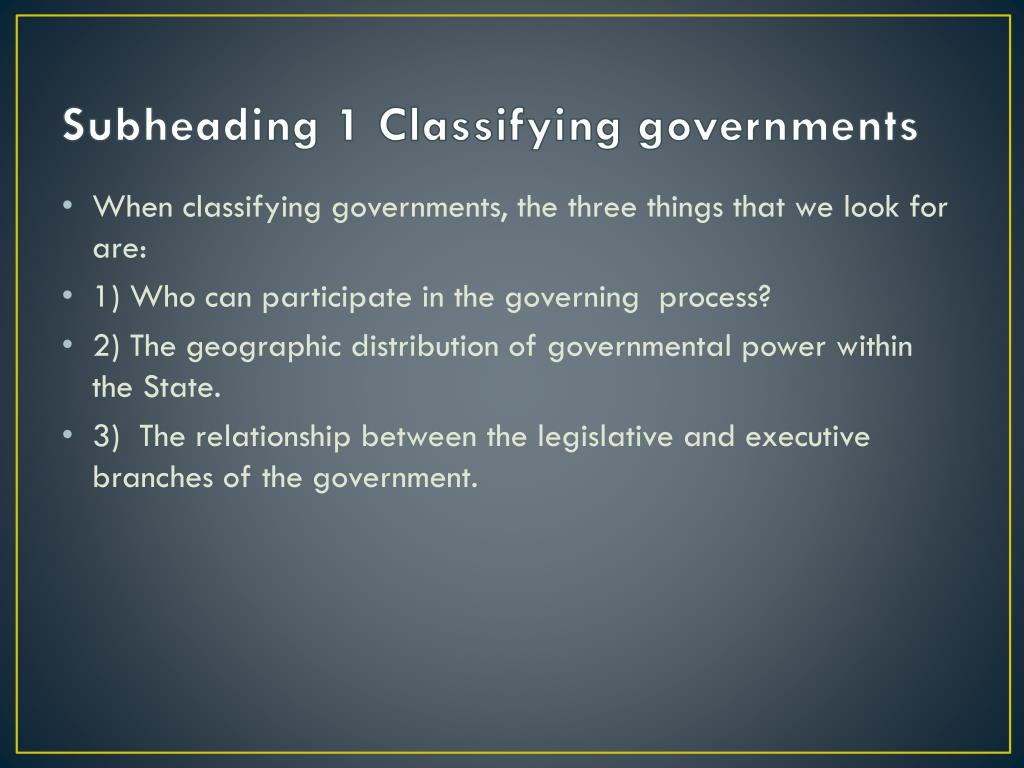 Subheading 1 Classifying governments

• When classifying governments, the three things that we look for are:
• 1) Who can participate in the governing process?
• 2) The geographic distribution of governmental power within the State.
• 3) The relationship between the legislative and executive branches of the government.